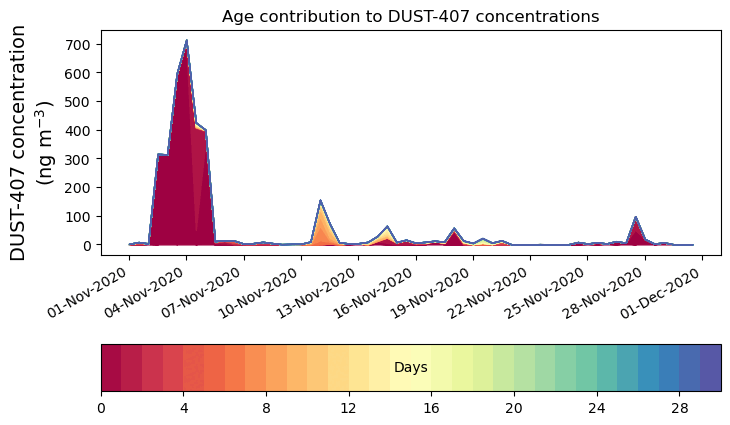 Age contribution to DUST-407 concentrations

DUST-407 concentration (ng m$^{-3}$)

700
600
500
400
300
200
100
0

01-Nov-2020
04-Nov-2020
07-Nov-2020
10-Nov-2020
13-Nov-2020
16-Nov-2020
19-Nov-2020
22-Nov-2020
25-Nov-2020
28-Nov-2020
01-Dec-2020

Days

0
4
8
12
16
20
24
28